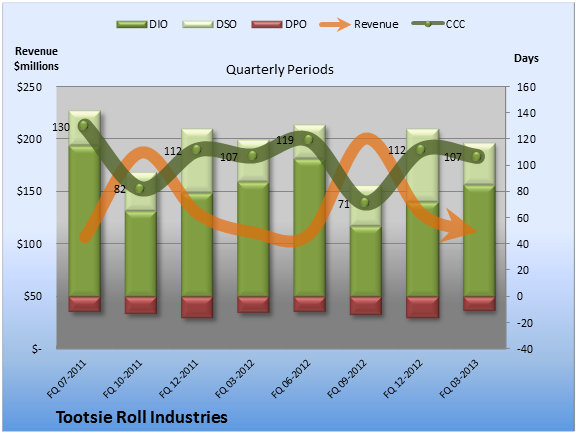 DIO DSO DPO Revenue CCC

Revenue $millions

Days

Quarterly Periods

$250
$200
$150
$100
$50
$-

160
140
120
100
80
60
40
20
0
-20
-40

130
82
112
107
119
71
112
107

FQ 07-2011
FQ 10-2011
FQ 12-2011
FQ 03-2012
FQ 06-2012
FQ 09-2012
FQ 12-2012
FQ 03-2013

Tootsie Roll Industries